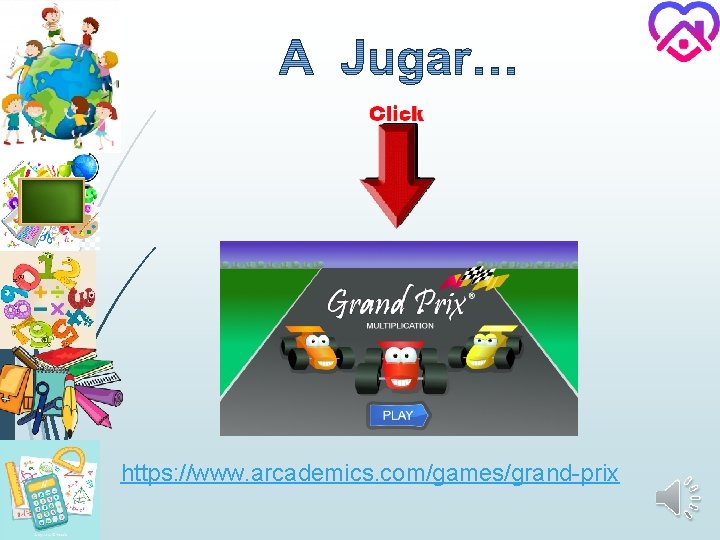 A Jugar...

Click

Grand Prix®
MULTIPLICATION

PLAY

https://www.arcademics.com/games/grand-prix